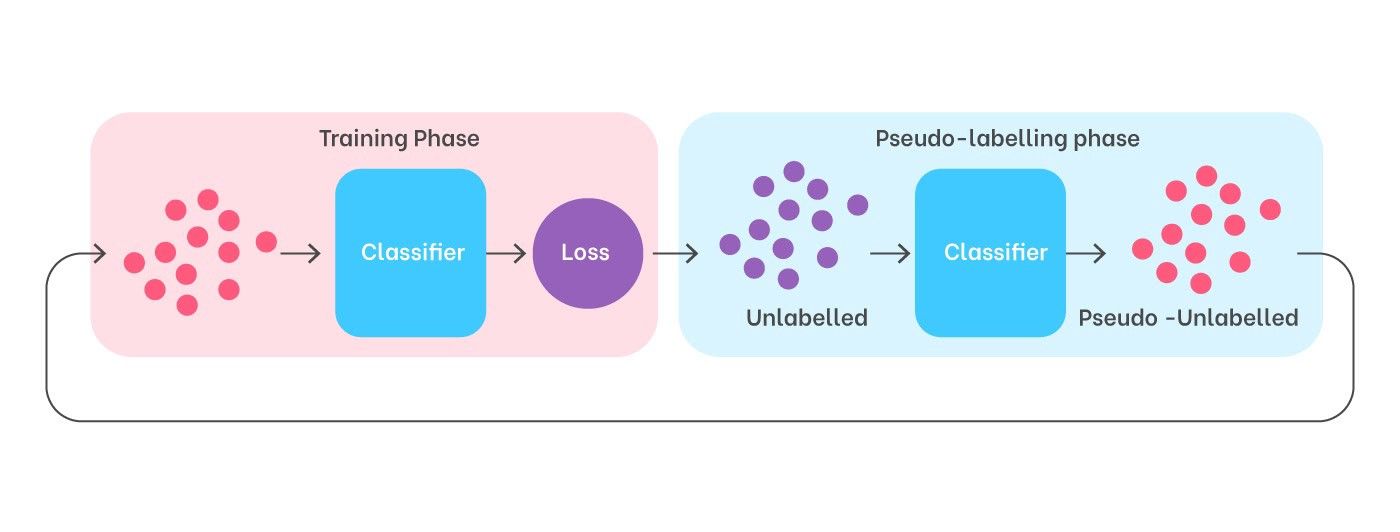 Training Phase

Classifier

Loss

Pseudo-labelling phase

Unlabelled

Classifier

Pseudo -Unlabelled